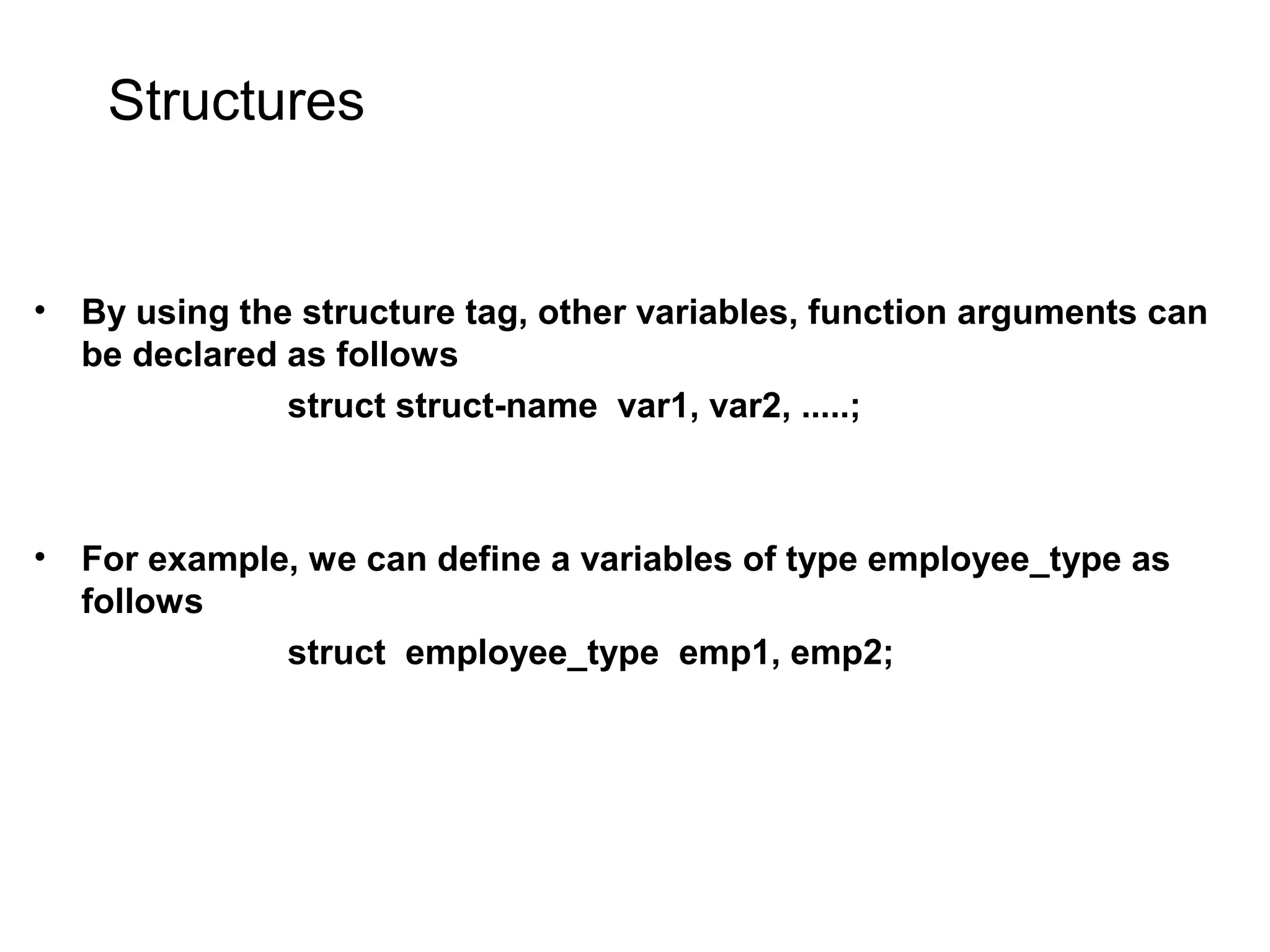 Structures

• By using the structure tag, other variables, function arguments can be declared as follows

struct struct-name  var1, var2, .....;

• For example, we can define a variables of type employee_type as follows

struct  employee_type  emp1, emp2;